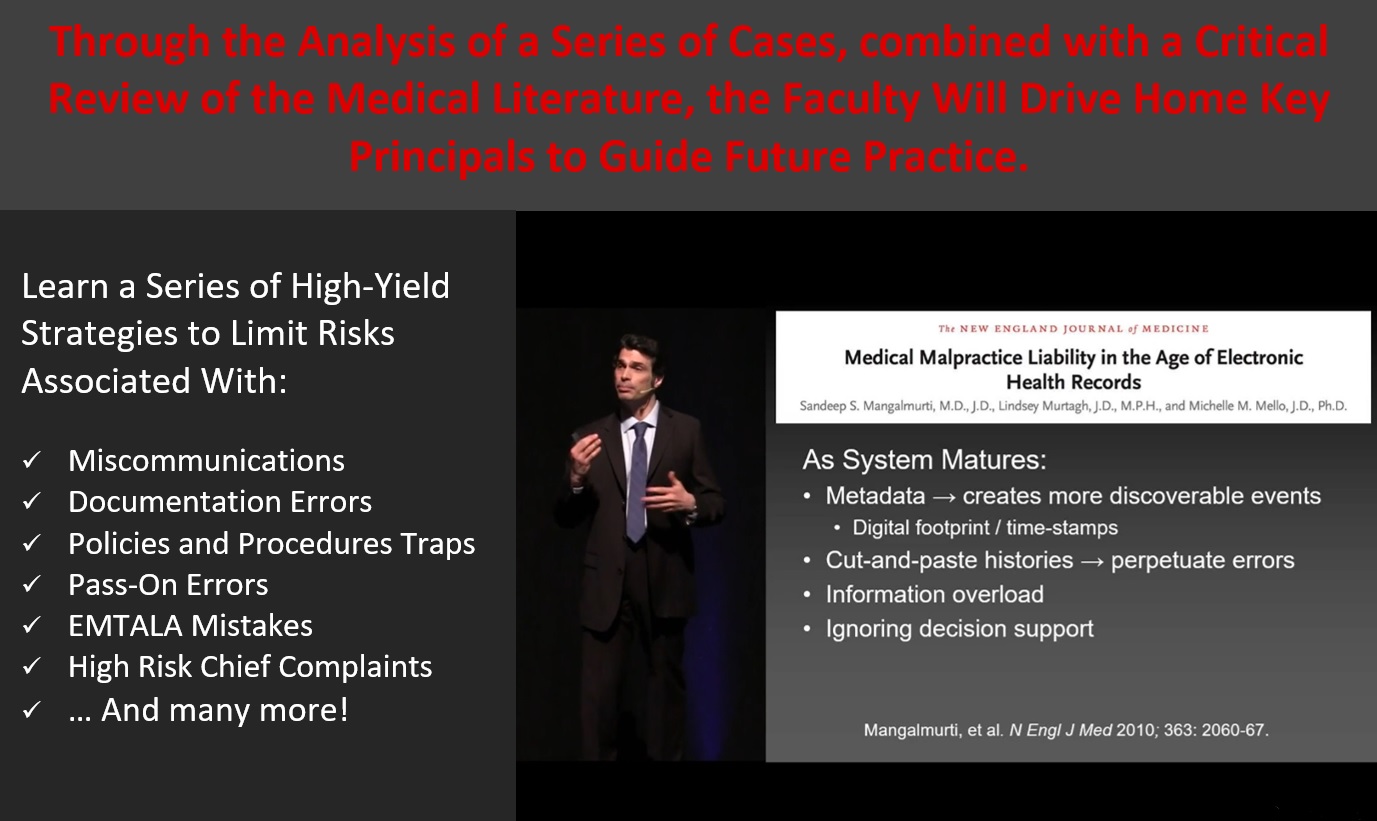 Through the Analysis of a Series of Cases, combined with a Critical Review of the Medical Literature, the Faculty Will Drive Home Key Principals to Guide Future Practice.

Learn a Series of High-Yield Strategies to Limit Risks Associated With:

✓ Miscommunications
✓ Documentation Errors
✓ Policies and Procedures Traps
✓ Pass-On Errors
✓ EMTALA Mistakes
✓ High Risk Chief Complaints
✓ … And many more!

The NEW ENGLAND JOURNAL of MEDICINE

Medical Malpractice Liability in the Age of Electronic Health Records

Sandeep S. Mangalmurti, M.D., J.D., Lindsey Murtagh, J.D., M.P.H., and Michelle M. Mello, J.D., Ph.D.

As System Matures:
• Metadata → creates more discoverable events
 • Digital footprint / time-stamps
• Cut-and-paste histories → perpetuate errors
• Information overload
• Ignoring decision support

Mangalmurti, et al. N Engl J Med 2010; 363: 2060-67.